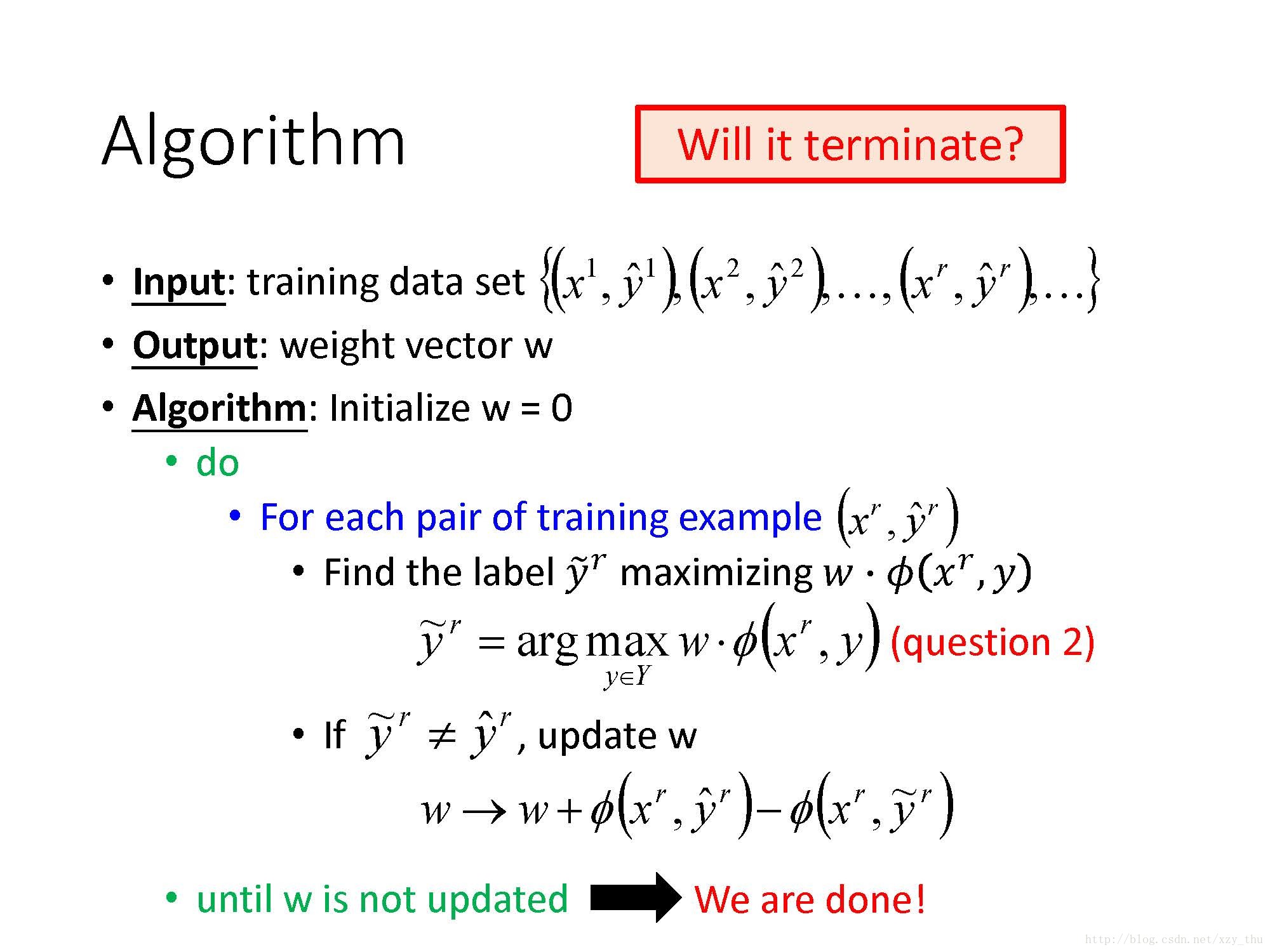 Algorithm

Will it terminate?

• Input: training data set $\{(x^1, \hat{y}^1), (x^2, \hat{y}^2), \ldots, (x^r, \hat{y}^r), \ldots\}$

• Output: weight vector w

• Algorithm: Initialize w = 0

• do

• For each pair of training example $(x^r, \hat{y}^r)$

• Find the label $\tilde{y}^r$ maximizing $w \cdot \phi(x^r, y)$

$\tilde{y}^r = \arg\max_{y \in Y} w \cdot \phi(x^r, y)$ (question 2)

• If $\tilde{y}^r \neq \hat{y}^r$, update w

$w \rightarrow w + \phi(x^r, \hat{y}^r) - \phi(x^r, \tilde{y}^r)$

• until w is not updated We are done!

http://blog.csdn.net/xzy_thu